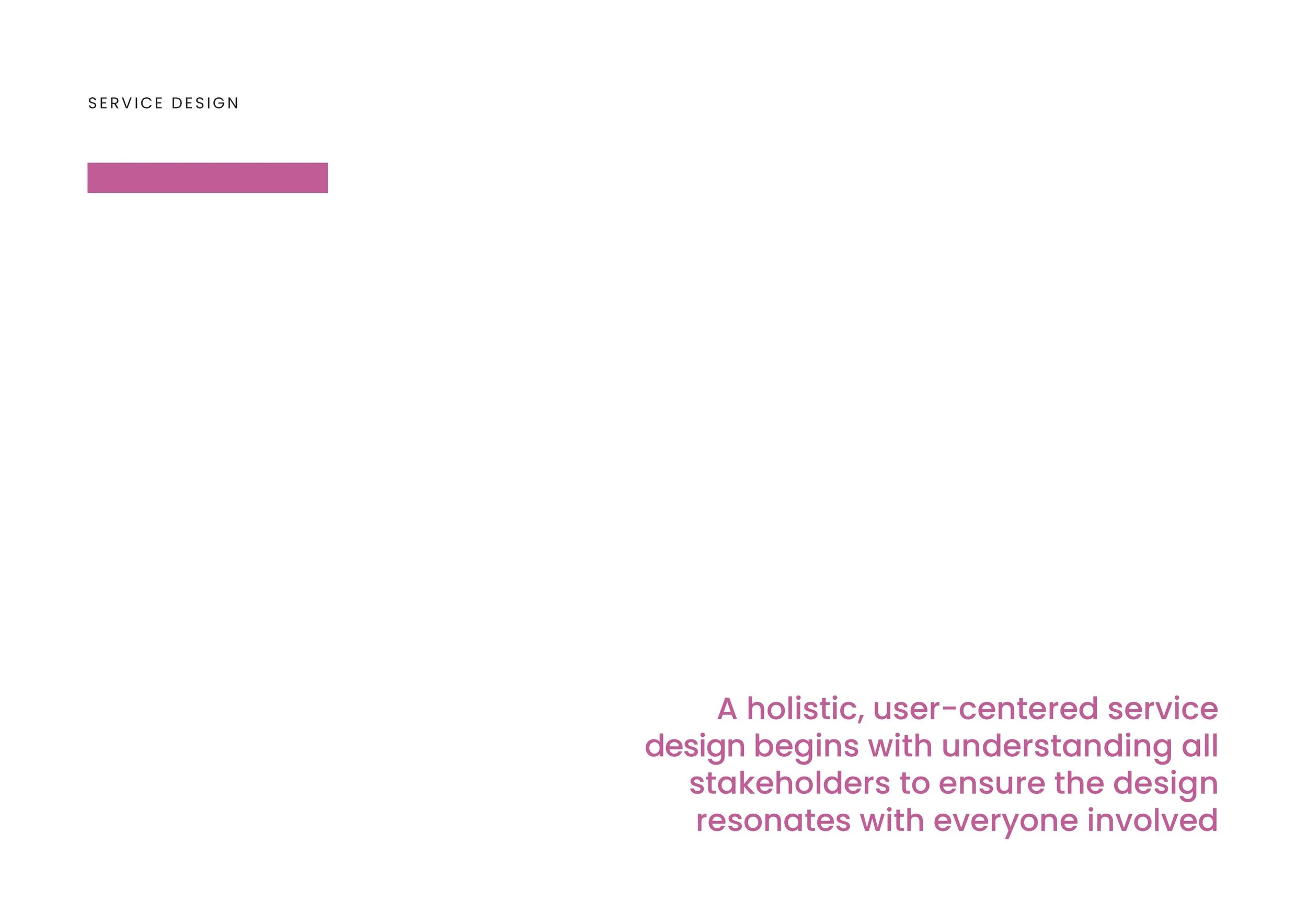 SERVICE DESIGN

A holistic, user-centered service design begins with understanding all stakeholders to ensure the design resonates with everyone involved